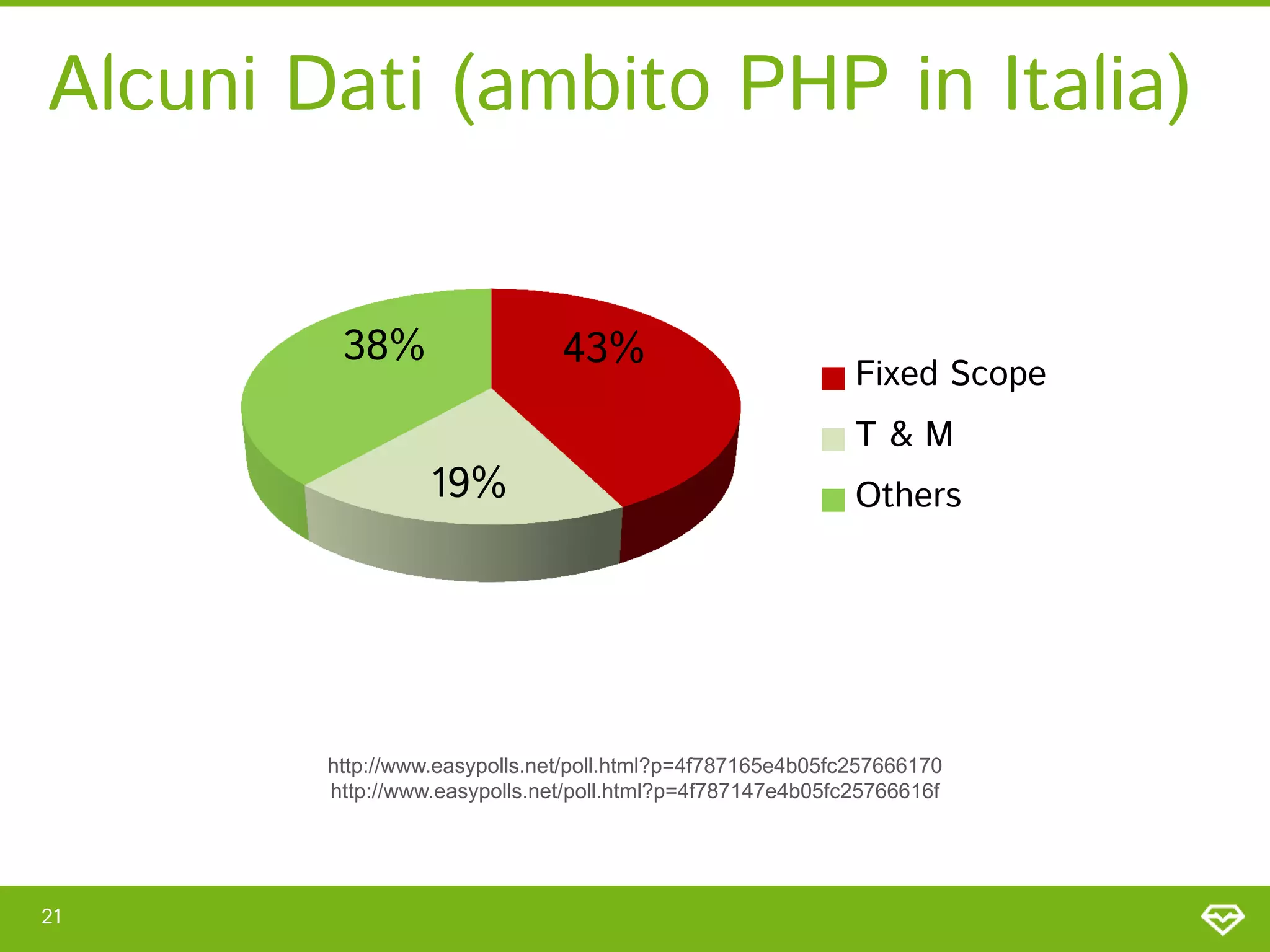 Alcuni Dati (ambito PHP in Italia)

38%

43%

19%

Fixed Scope

T & M

Others

http://www.easypolls.net/poll.html?p=4f787165e4b05fc257666170
http://www.easypolls.net/poll.html?p=4f787147e4b05fc25766616f

21